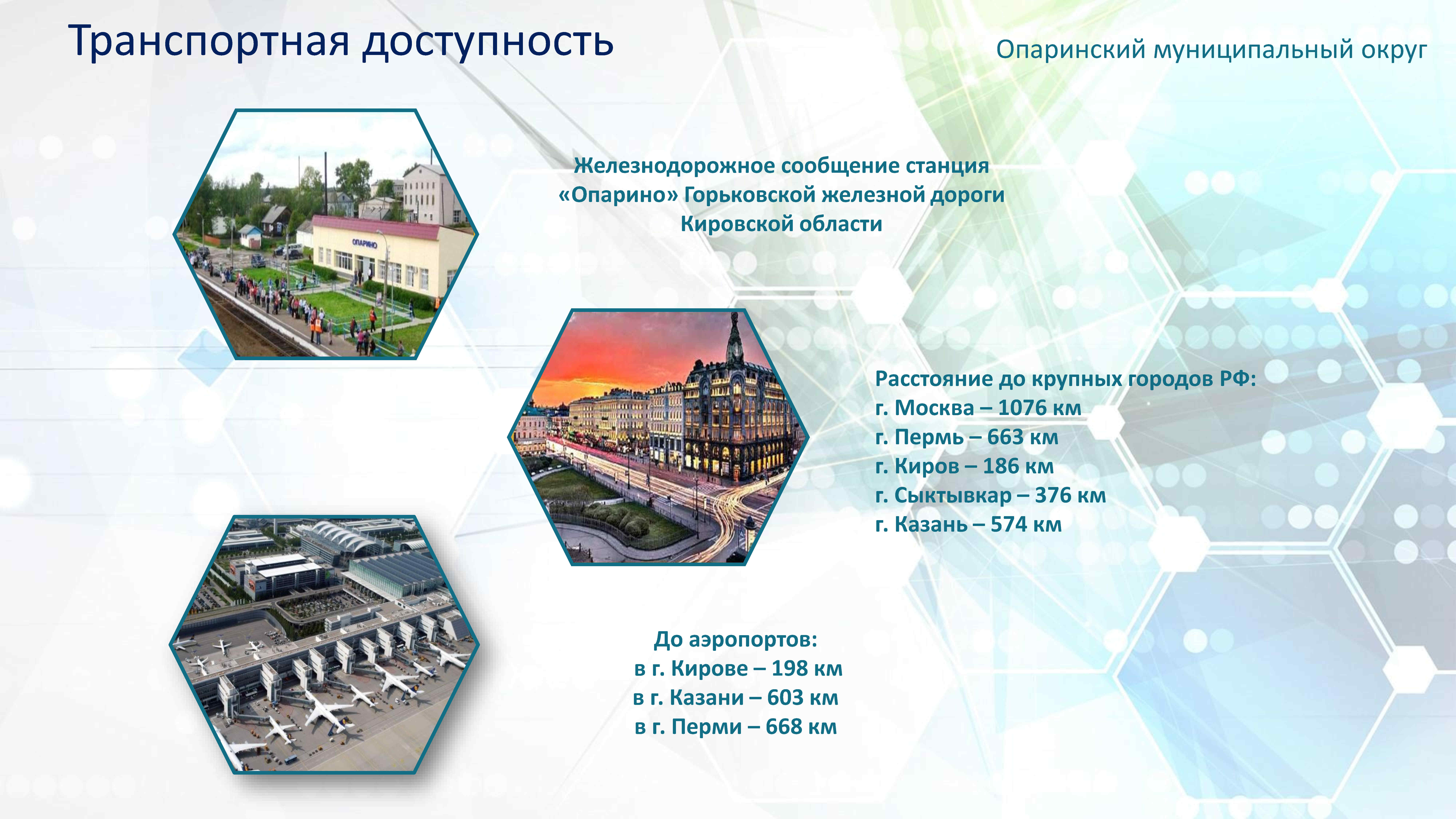 Транспортная доступность

Опаринский муниципальный округ

ОПАРИНО

Железнодорожное сообщение станция «Опарино» Горьковской железной дороги Кировской области

Расстояние до крупных городов РФ:
г. Москва – 1076 км
г. Пермь – 663 км
г. Киров – 186 км
г. Сыктывкар – 376 км
г. Казань – 574 км

До аэропортов:
в г. Кирове – 198 км
в г. Казани – 603 км
в г. Перми – 668 км